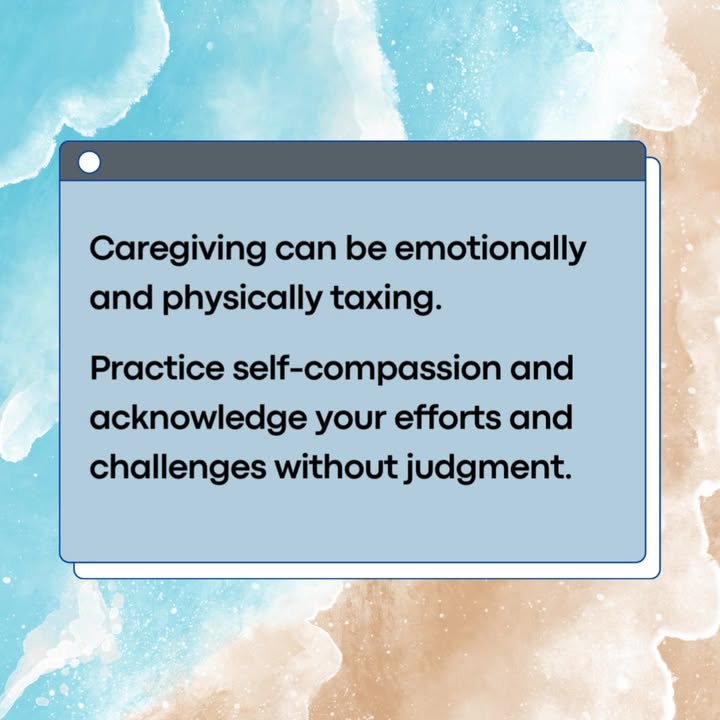 Caregiving can be emotionally and physically taxing.

Practice self-compassion and acknowledge your efforts and challenges without judgment.